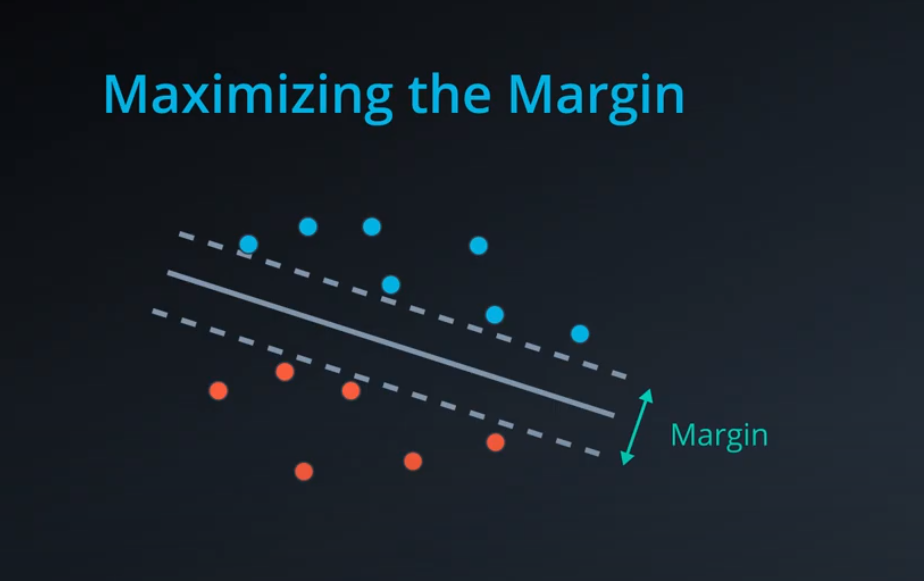 Maximizing the Margin

Margin